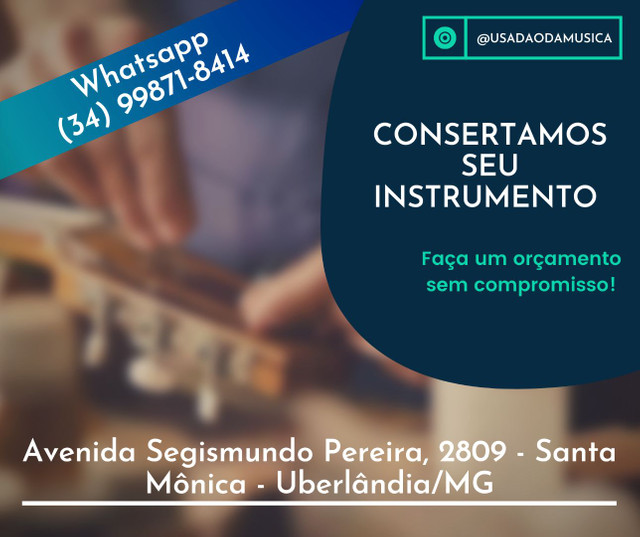 Whatsapp
(34) 99871-8414

@USADAODAMUSICA

CONSERTAMOS SEU INSTRUMENTO

Faça um orçamento sem compromisso!

Avenida Segismundo Pereira, 2809 - Santa Mônica - Uberlândia/MG